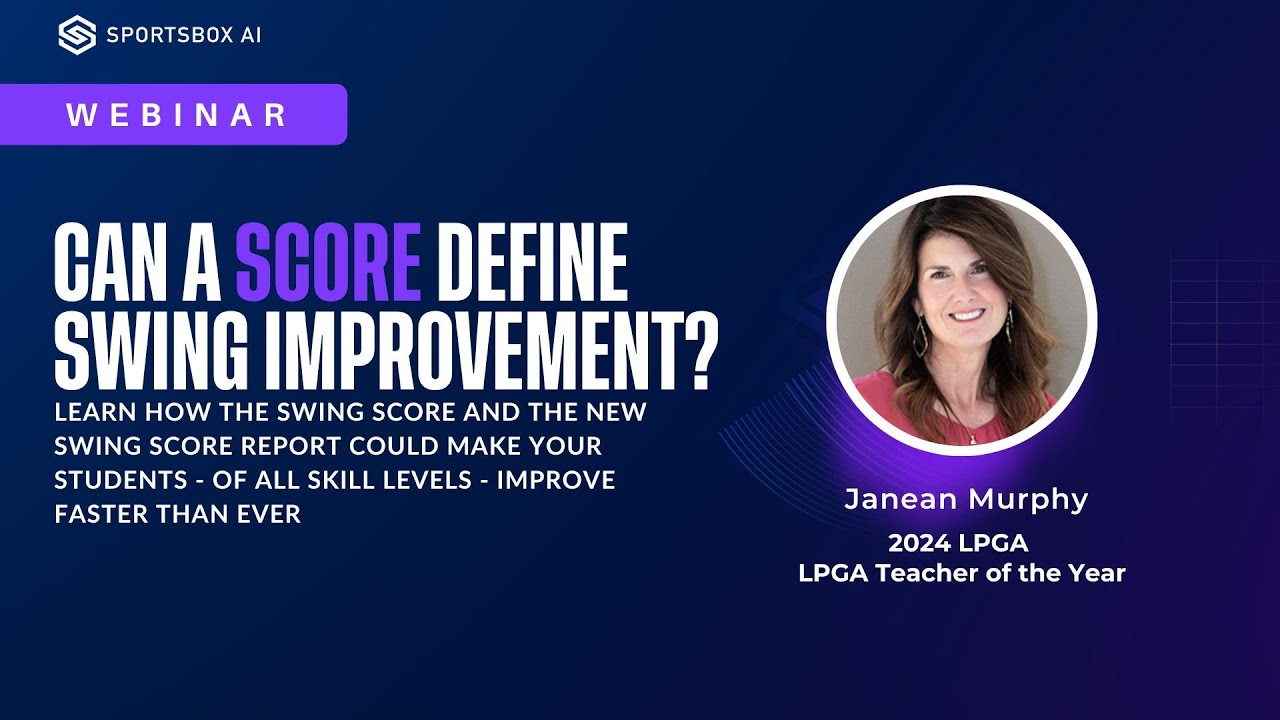 SPORTSBOX AI

WEBINAR

CAN A SCORE DEFINE SWING IMPROVEMENT?

LEARN HOW THE SWING SCORE AND THE NEW SWING SCORE REPORT COULD MAKE YOUR STUDENTS - OF ALL SKILL LEVELS - IMPROVE FASTER THAN EVER

Janean Murphy

2024 LPGA
LPGA Teacher of the Year